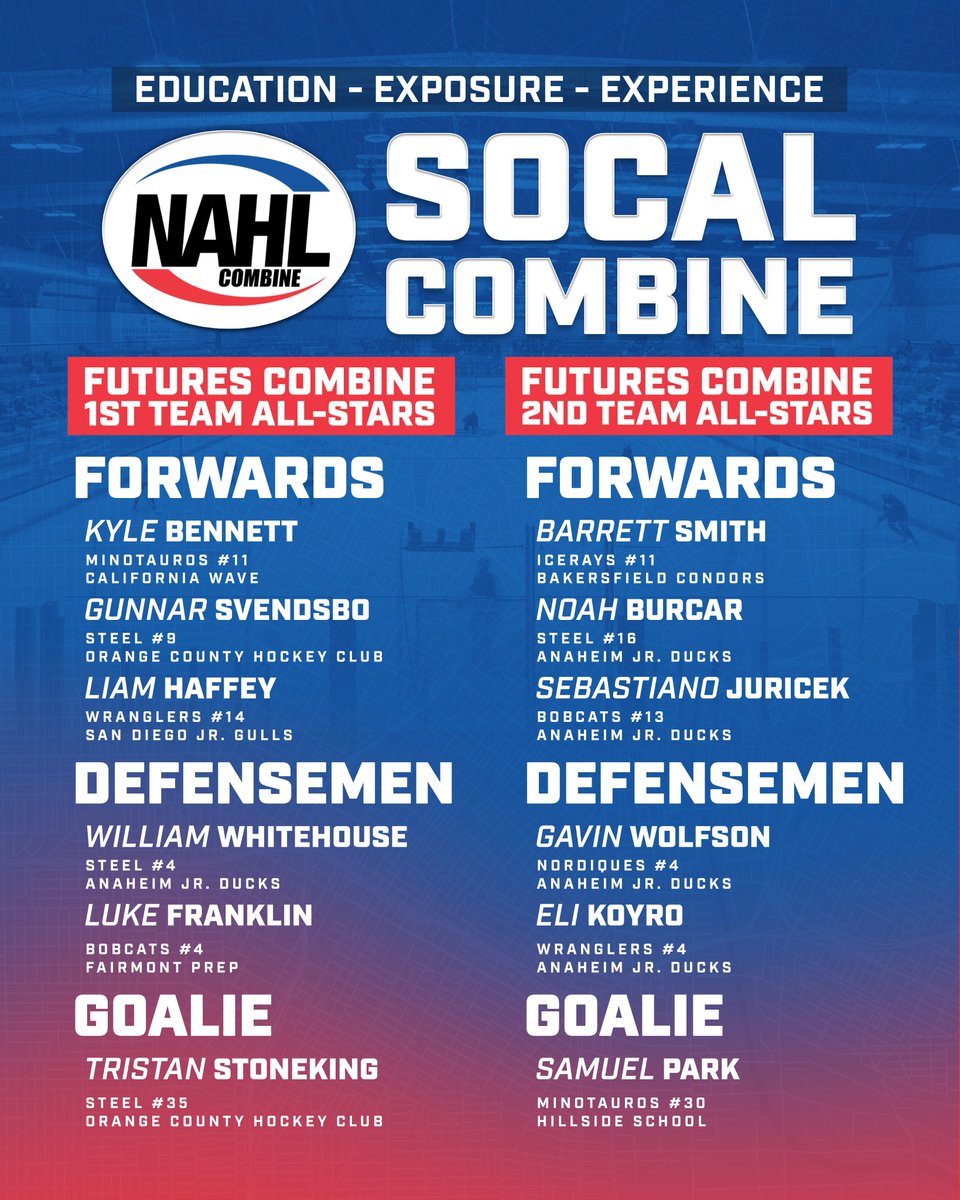 EDUCATION - EXPOSURE - EXPERIENCE

NAHL COMBINE

SOCAL COMBINE

FUTURES COMBINE 1ST TEAM ALL-STARS

FORWARDS

KYLE BENNETT
MINOTAUROS #11
CALIFORNIA WAVE

GUNNAR SVENDSBO
STEEL #9
ORANGE COUNTY HOCKEY CLUB

LIAM HAFFEY
WRANGLERS #14
SAN DIEGO JR. GULLS

DEFENSEMEN

WILLIAM WHITEHOUSE
STEEL #4
ANAHEIM JR. DUCKS

LUKE FRANKLIN
BOBCATS #4
FAIRMONT PREP

GOALIE

TRISTAN STONEKING
STEEL #35
ORANGE COUNTY HOCKEY CLUB

FUTURES COMBINE 2ND TEAM ALL-STARS

FORWARDS

BARRETT SMITH
ICERAYS #11
BAKERSFIELD CONDORS

NOAH BURCAR
STEEL #16
ANAHEIM JR. DUCKS

SEBASTIANO JURICEK
BOBCATS #13
ANAHEIM JR. DUCKS

DEFENSEMEN

GAVIN WOLFSON
NORDIQUES #4
ANAHEIM JR. DUCKS

ELI KOYRO
WRANGLERS #4
ANAHEIM JR. DUCKS

GOALIE

SAMUEL PARK
MINOTAUROS #30
HILLSIDE SCHOOL